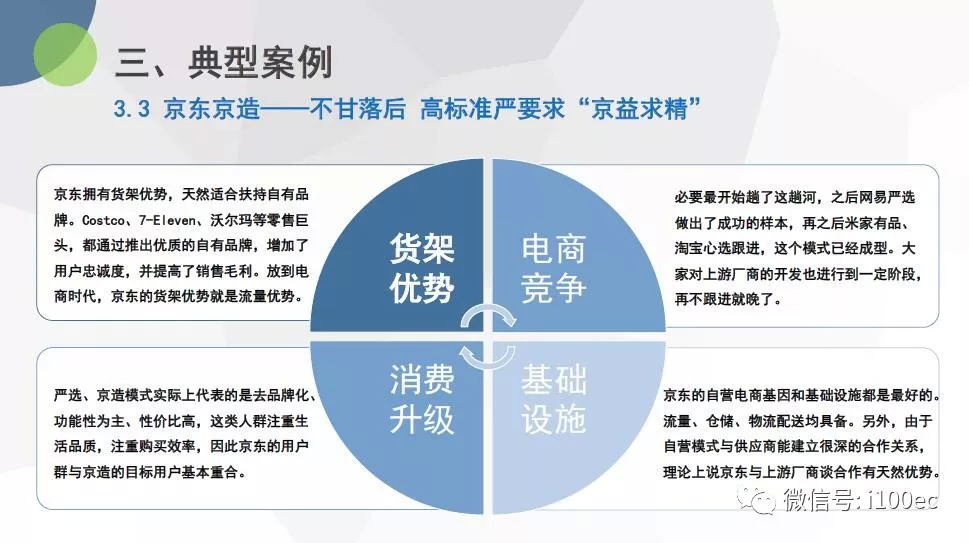 三、典型案例

3.3 京东京造——不甘落后 高标准严要求“京益求精”

京东拥有货架优势，天然适合扶持自有品牌。Costco、7-Eleven、沃尔玛等零售巨头，都通过推出优质的自有品牌，增加了用户忠诚度，并提高了销售毛利。放到电商时代，京东的货架优势就是流量优势。

货架优势

电商竞争

必要最开始趟了这趟河，之后网易严选做出了成功的样本，再之后米家有品、淘宝心选跟进，这个模式已经成型。大家对上游厂商的开发也进行到一定阶段，再不跟进就晚了。

严选、京造模式实际上代表的是去品牌化、功能性为主、性价比高，这类人群注重生活品质，注重购买效率，因此京东的用户群与京造的目标用户基本重合。

消费升级

基础设施

京东的自营电商基因和基础设施都是最好的。流量、仓储、物流配送均具备。另外，由于自营模式与供应商能建立很深的合作关系，理论上说京东与上游厂商谈合作有天然优势。

微信号: i100ec